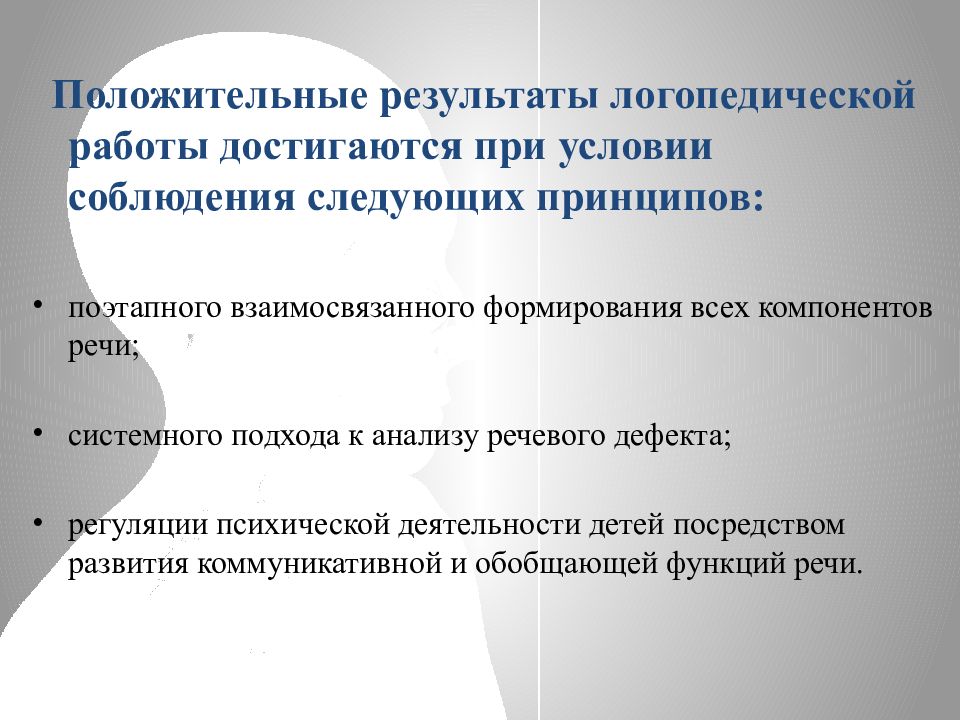 Положительные результаты логопедической работы достигаются при условии соблюдения следующих принципов:

• поэтапного взаимосвязанного формирования всех компонентов речи;

• системного подхода к анализу речевого дефекта;

• регуляции психической деятельности детей посредством развития коммуникативной и обобщающей функций речи.